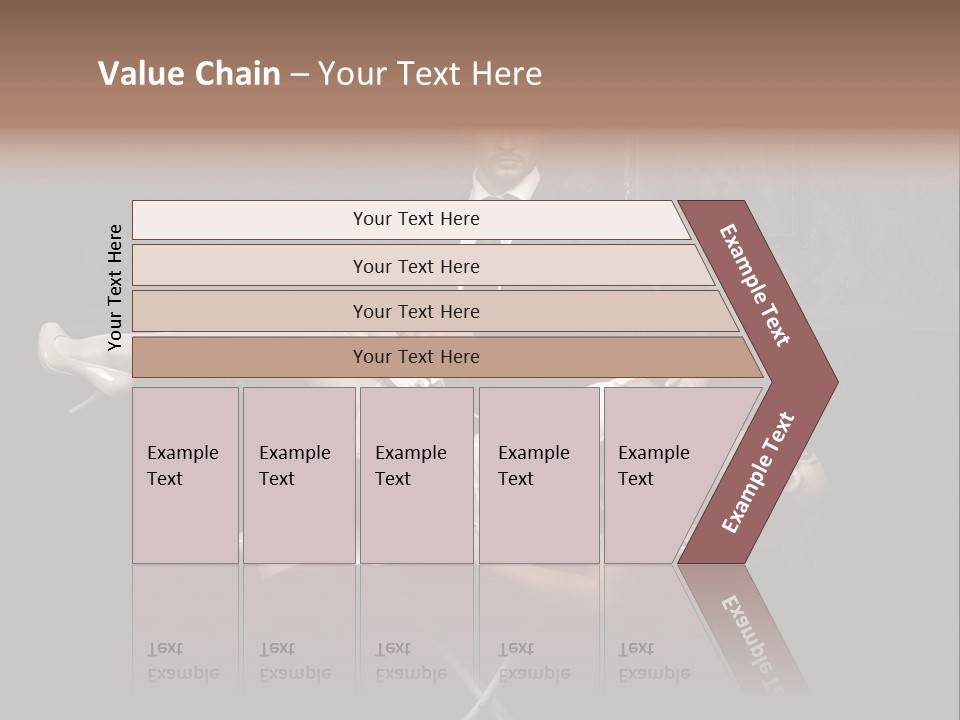 Value Chain – Your Text Here

Your Text Here

Your Text Here

Your Text Here

Your Text Here

Your Text Here

Example Text

Example Text

Example Text

Example Text

Example Text

Example Text

Example Text